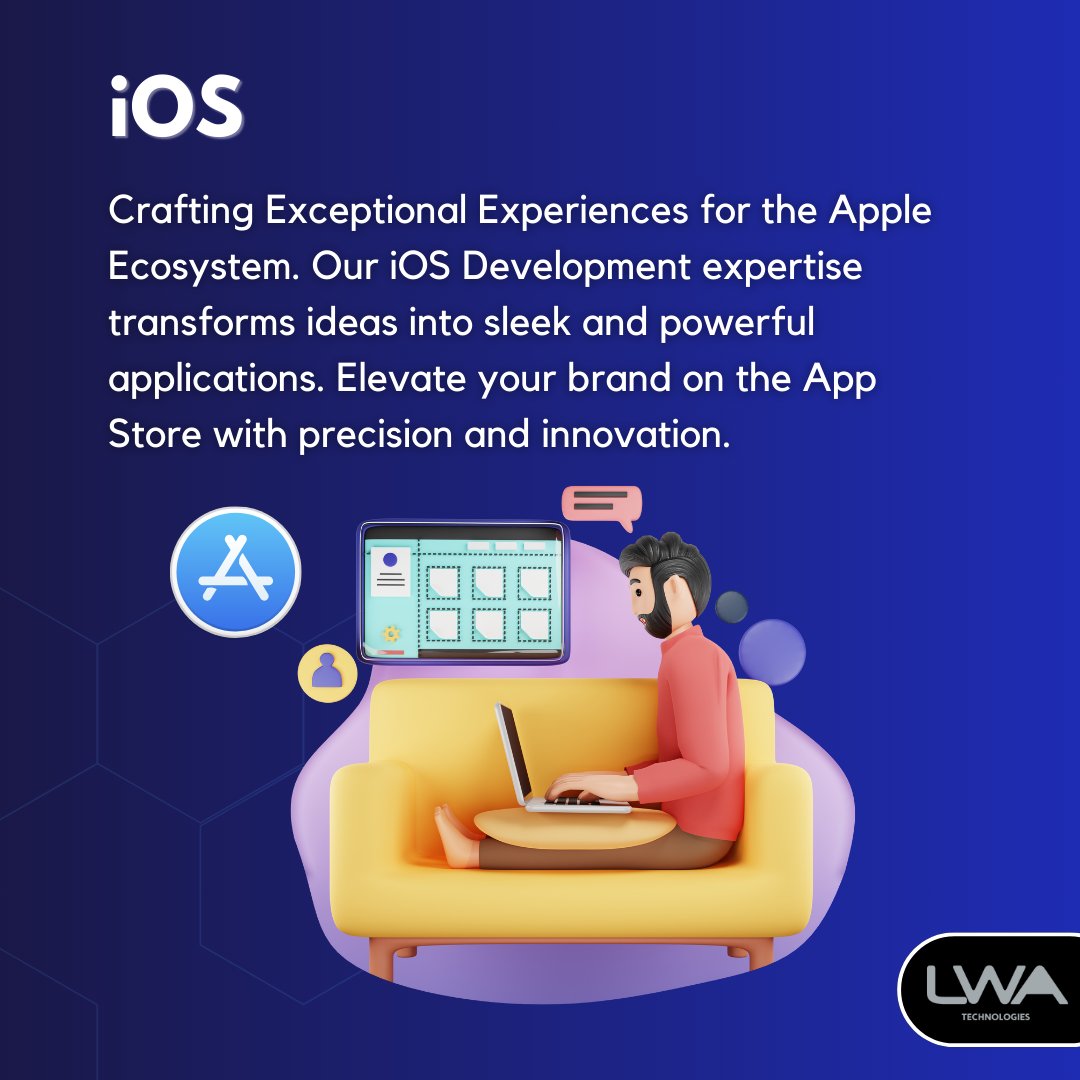 iOS

Crafting Exceptional Experiences for the Apple Ecosystem. Our iOS Development expertise transforms ideas into sleek and powerful applications. Elevate your brand on the App Store with precision and innovation.

LWA
TECHNOLOGIES